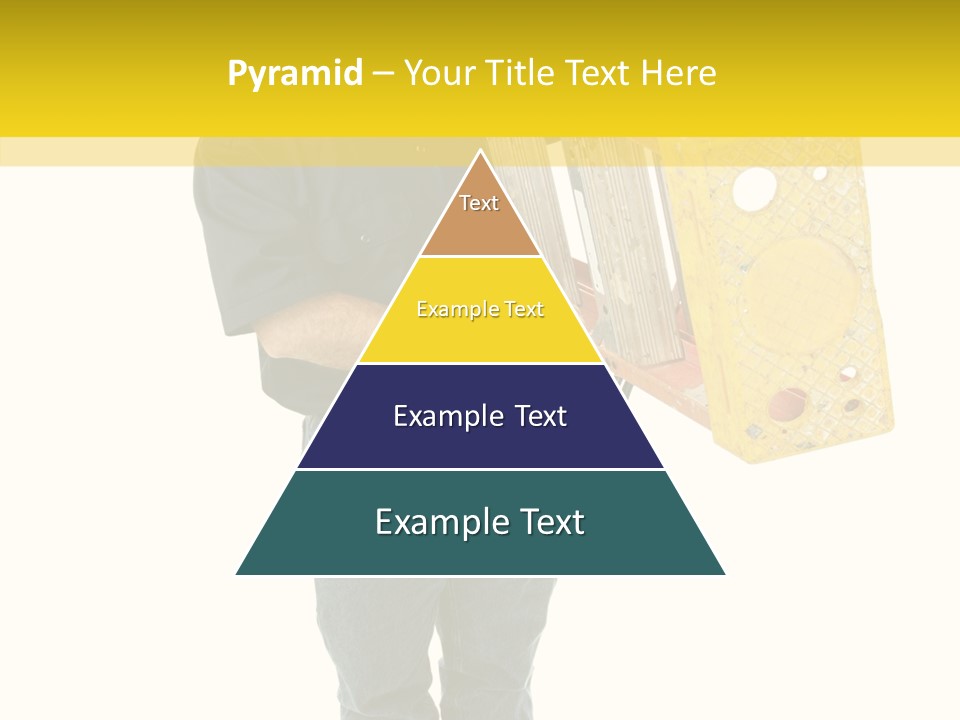 Pyramid – Your Title Text Here

Text

Example Text

Example Text

Example Text